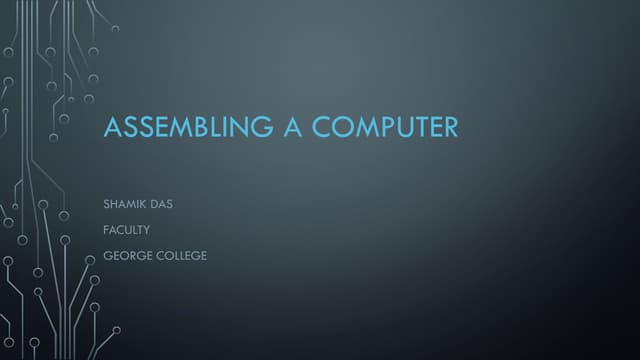 ASSEMBLING A COMPUTER

SHAMIK DAS

FACULTY

GEORGE COLLEGE